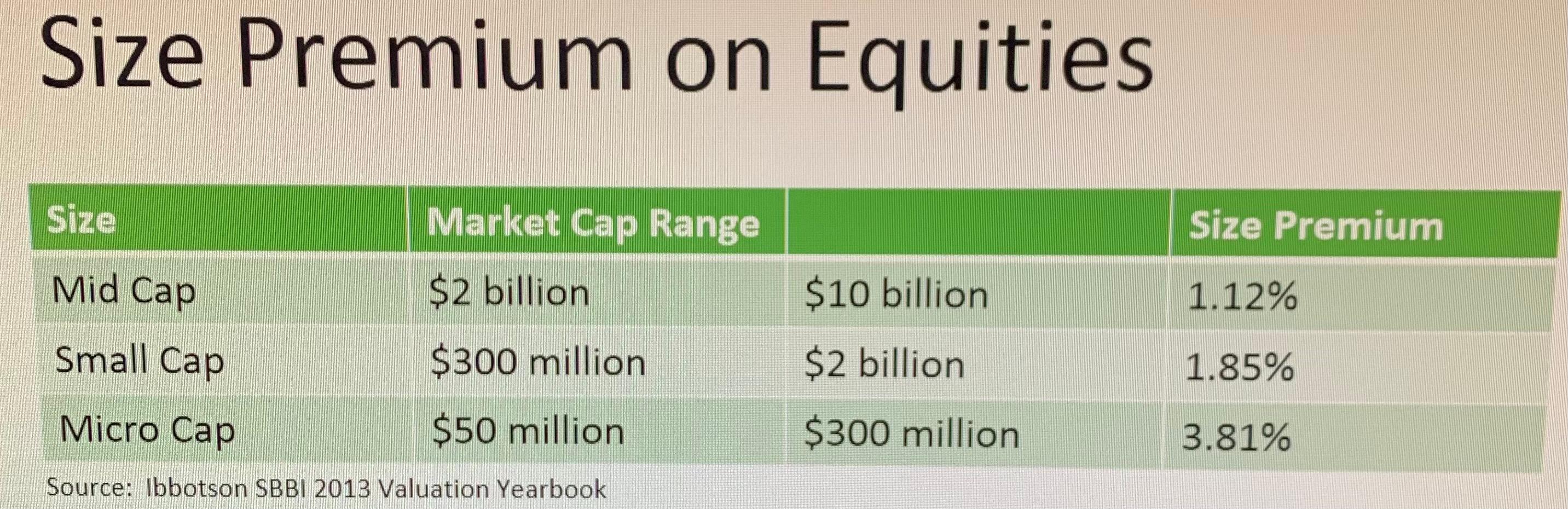 Size Premium on Equities

| Size | Market Cap Range | | Size Premium |
|---|---|---|---|
| Mid Cap | \$2 billion | \$10 billion | 1.12% |
| Small Cap | \$300 million | \$2 billion | 1.85% |
| Micro Cap | \$50 million | \$300 million | 3.81% |

Source: Ibbotson SBBI 2013 Valuation Yearbook